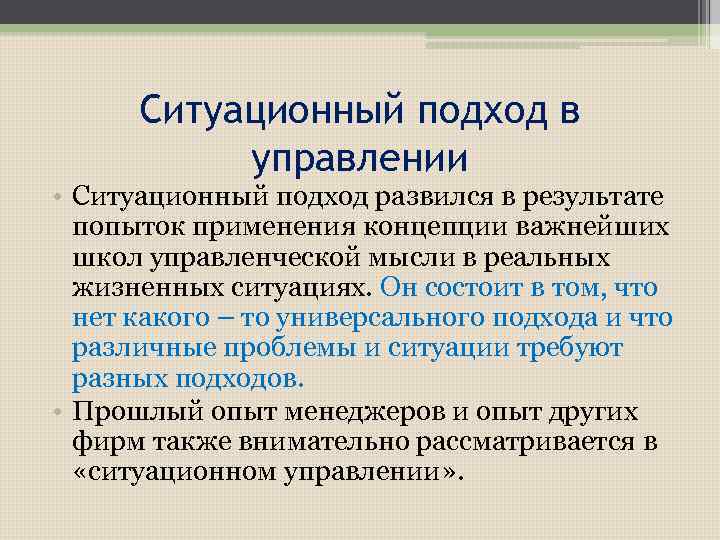 Ситуационный подход в управлении

• Ситуационный подход развился в результате попыток применения концепции важнейших школ управленческой мысли в реальных жизненных ситуациях. Он состоит в том, что нет какого – то универсального подхода и что различные проблемы и ситуации требуют разных подходов.

• Прошлый опыт менеджеров и опыт других фирм также внимательно рассматривается в «ситуационном управлении».